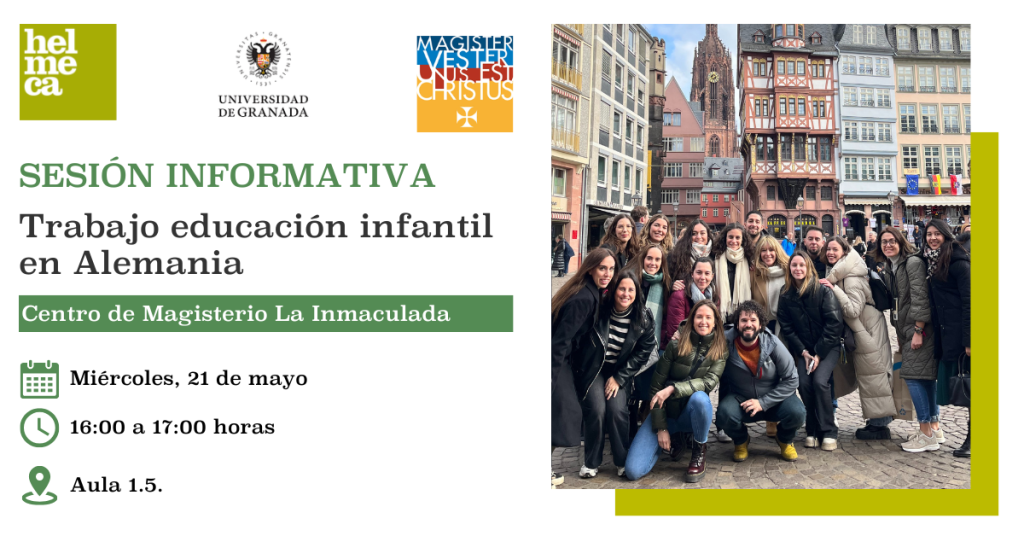 hel
me
ca

UNIVERSIDAD DE GRANADA

MAGISTER VESTER UNUS EST CHRISTUS

SESIÓN INFORMATIVA

Trabajo educación infantil en Alemania

Centro de Magisterio La Inmaculada

Miércoles, 21 de mayo

16:00 a 17:00 horas

Aula 1.5.